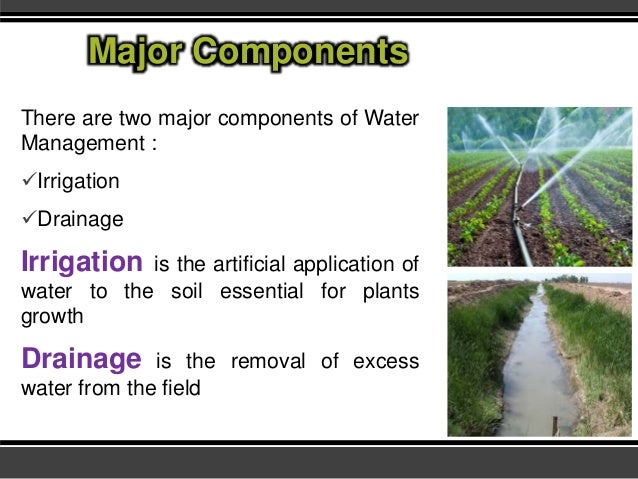 Major Components

There are two major components of Water Management :

✓Irrigation

✓Drainage

Irrigation is the artificial application of water to the soil essential for plants growth

Drainage is the removal of excess water from the field